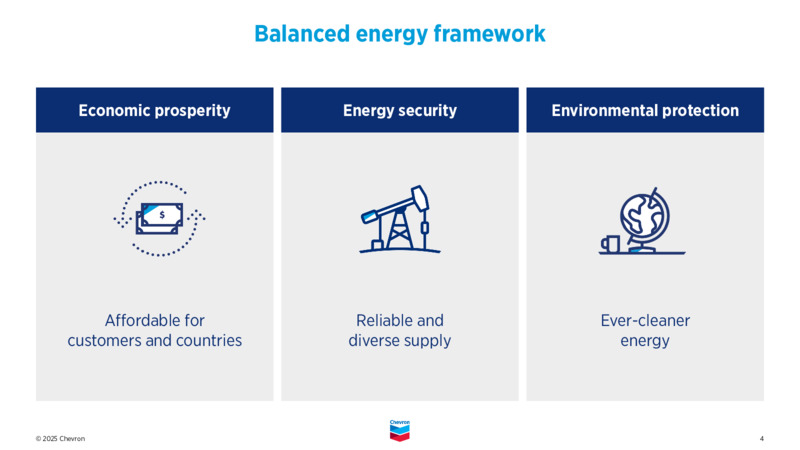 Balanced energy framework

Economic prosperity

$

Affordable for customers and countries

Energy security

Reliable and diverse supply

Environmental protection

Ever-cleaner energy

© 2025 Chevron

Chevron

4